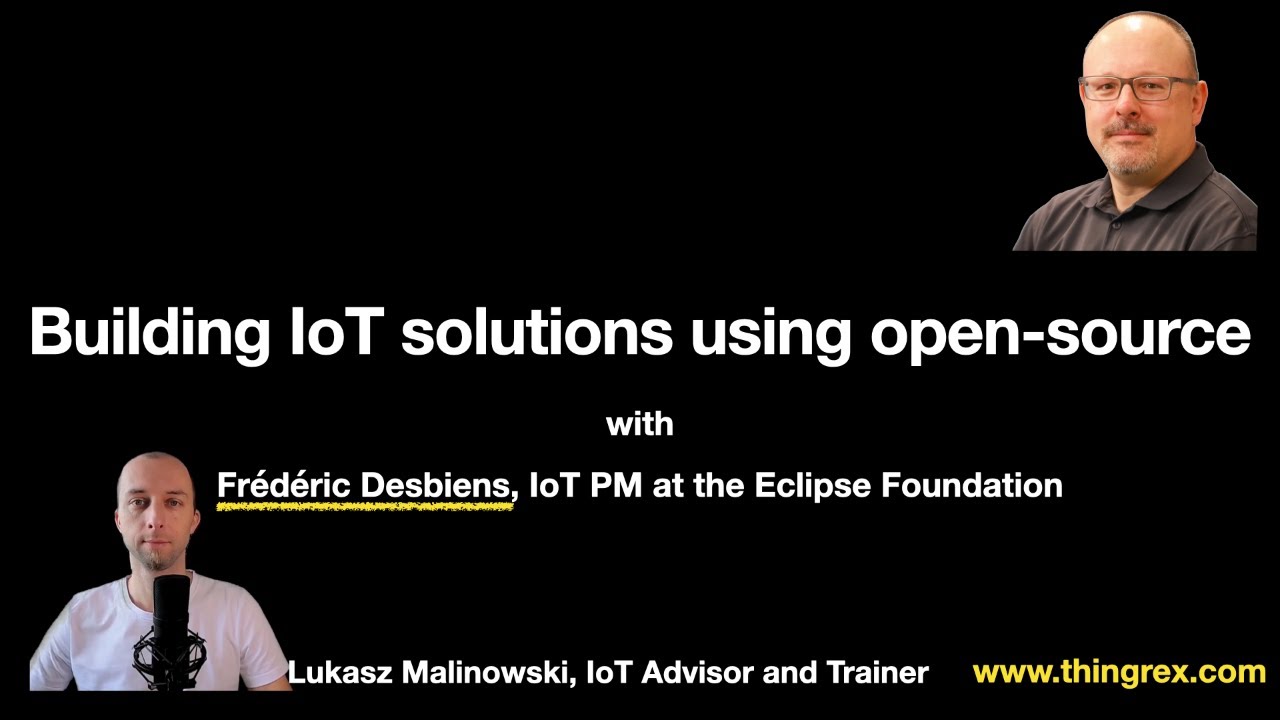 Building IoT solutions using open-source

with

Frédéric Desbiens, IoT PM at the Eclipse Foundation

Lukasz Malinowski, IoT Advisor and Trainer

www.thingrex.com